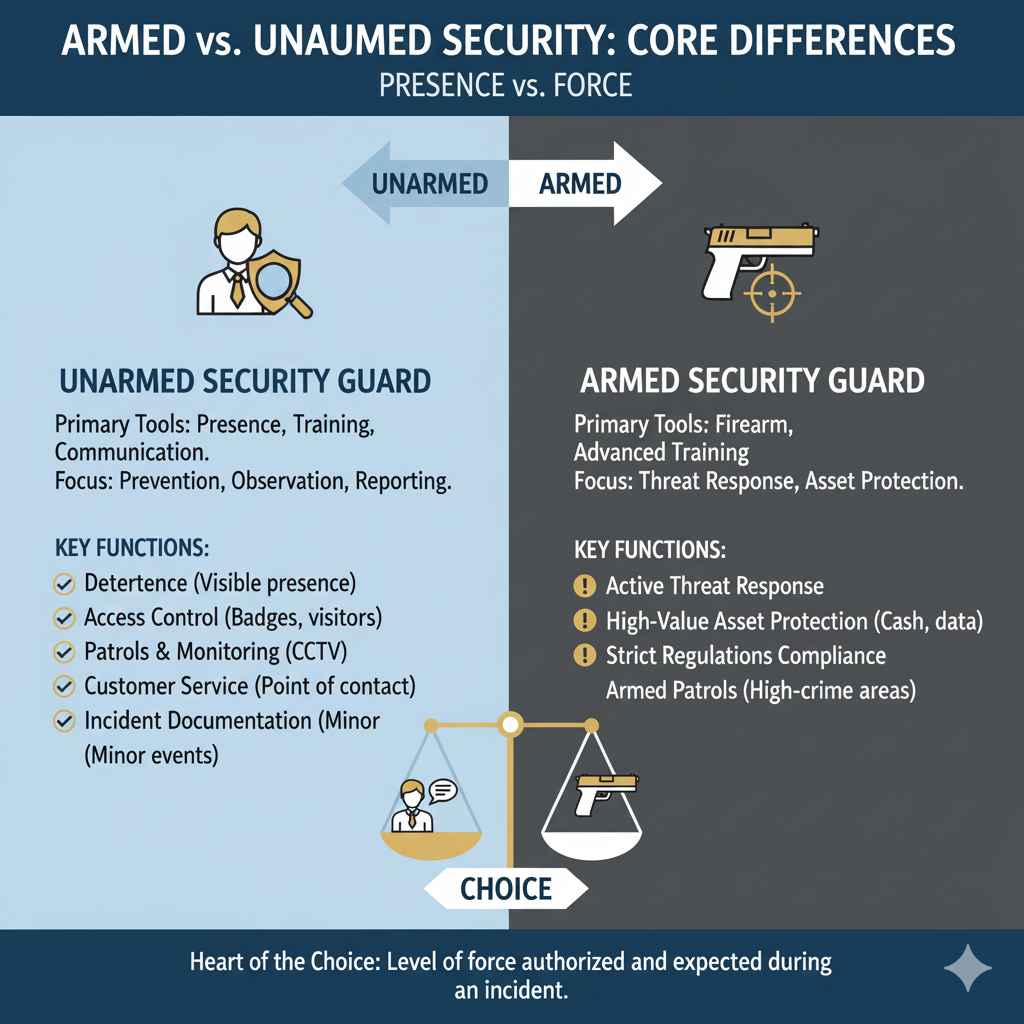 ARMED vs. UNAUMED SECURITY: CORE DIFFERENCES
PRESENCE vs. FORCE

UNARMED
ARMED

UNARMED SECURITY GUARD
Primary Tools: Presence, Training, Communication.
Focus: Prevention, Observation, Reporting.

KEY FUNCTIONS:
Detertence (Visible presence)
Access Control (Badges, visitors)
Patrols & Monitoring (CCTV)
Customer Service (Point of contact)
Incident Documentation (Minor (Minor events)

ARMED SECURITY GUARD
Primary Tools: Firearm, Advanced Training
Focus: Threat Response, Asset Protection.

KEY FUNCTIONS:
Active Threat Response
High-Value Asset Protection (Cash, data)
Strict Regulations Compliance
Armed Patrols (High-crime areas)

CHOICE

Heart of the Choice: Level of force authorized and expected during an incident.